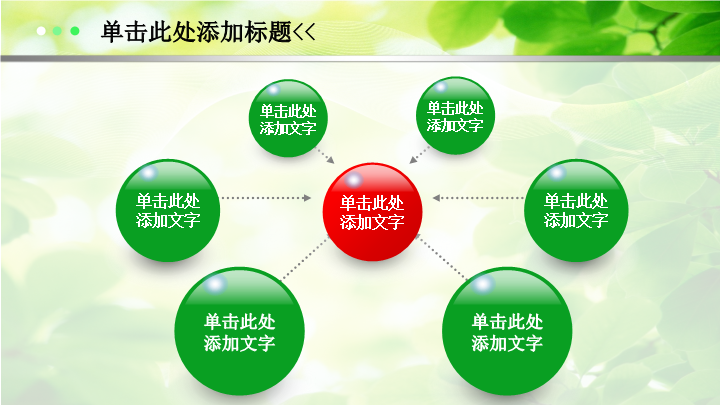 单击此处添加标题<<

单击此处添加文字

单击此处添加文字

单击此处添加文字

单击此处添加文字

单击此处添加文字

单击此处添加文字

单击此处添加文字